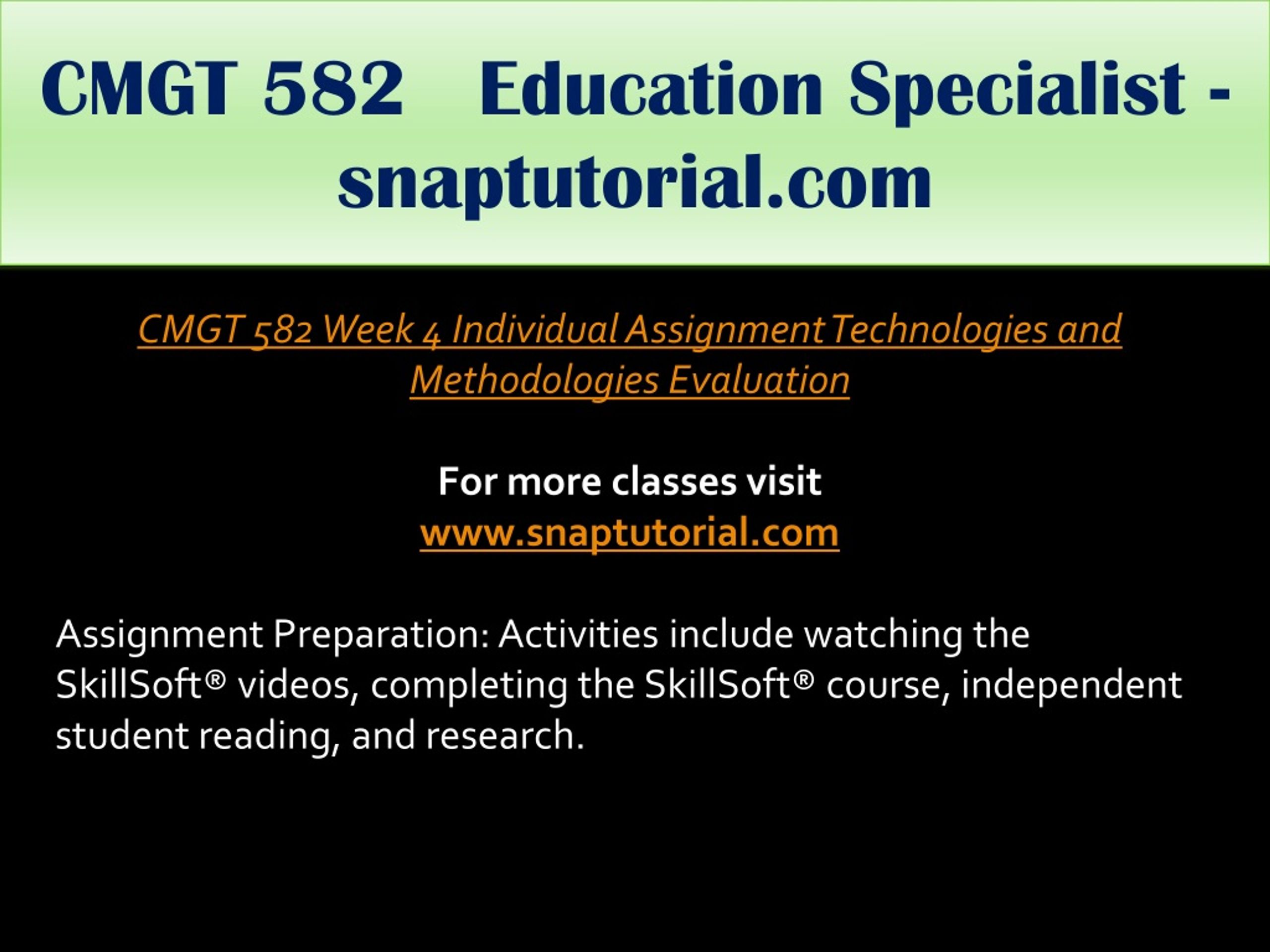 CMGT 582 Education Specialist - snaptutorial.com

CMGT 582 Week 4 Individual Assignment Technologies and Methodologies Evaluation

For more classes visit
www.snaptutorial.com

Assignment Preparation: Activities include watching the SkillSoft® videos, completing the SkillSoft® course, independent student reading, and research.